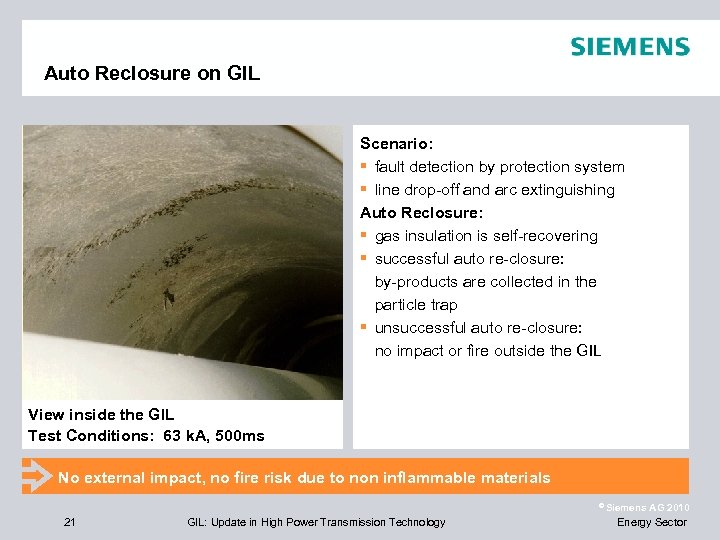 SIEMENS

Auto Reclosure on GIL

View inside the GIL
Test Conditions: 63 kA, 500ms

Scenario:
- fault detection by protection system
- line drop-off and arc extinguishing

Auto Reclosure:
- gas insulation is self-recovering
- successful auto re-closure: by-products are collected in the particle trap
- unsuccessful auto re-closure: no impact or fire outside the GIL

No external impact, no fire risk due to non inflammable materials

© Siemens AG 2010

21 GIL: Update in High Power Transmission Technology Energy Sector